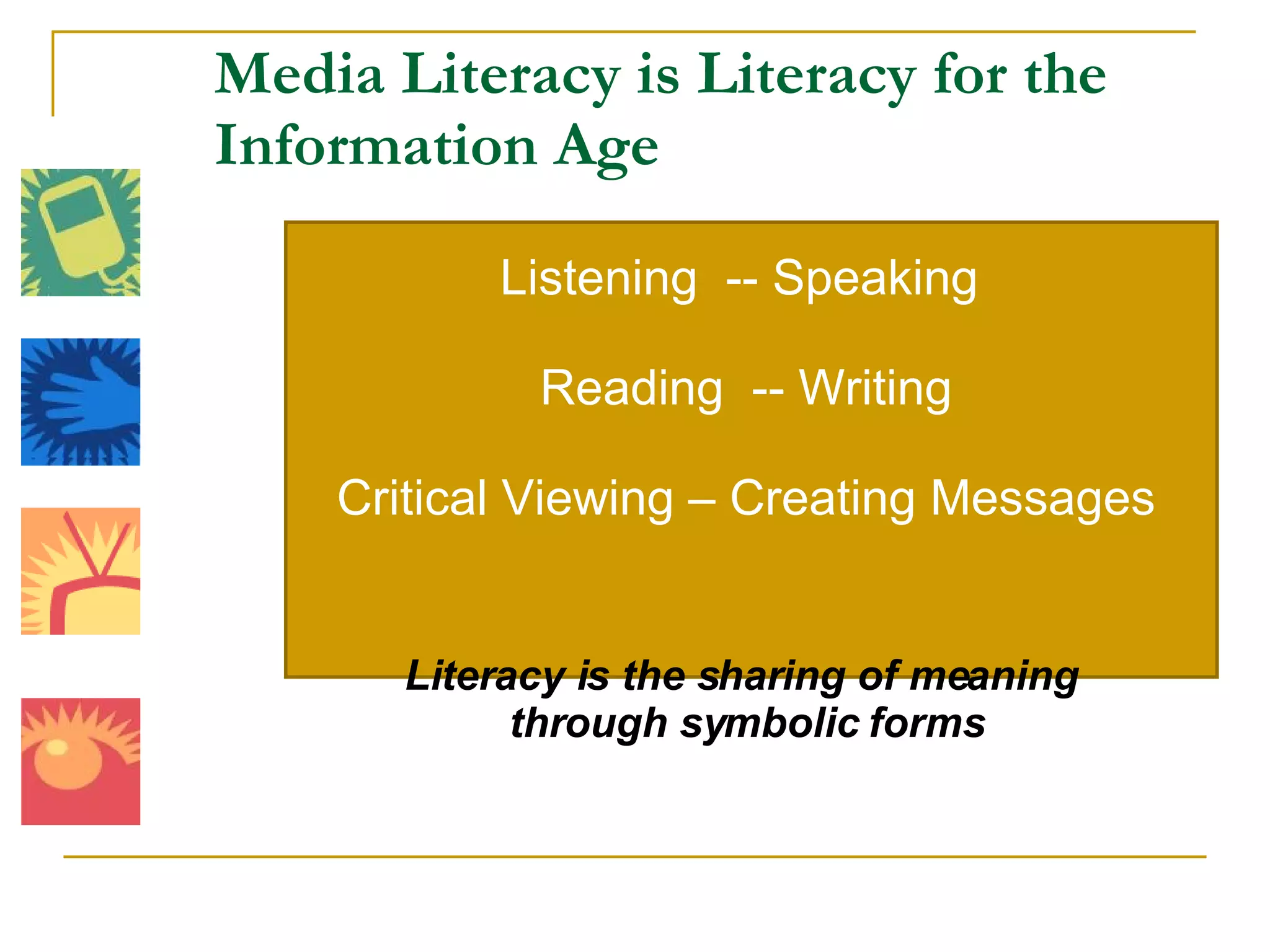 Media Literacy is Literacy for the Information Age

Listening -- Speaking

Reading -- Writing

Critical Viewing – Creating Messages

Literacy is the sharing of meaning through symbolic forms